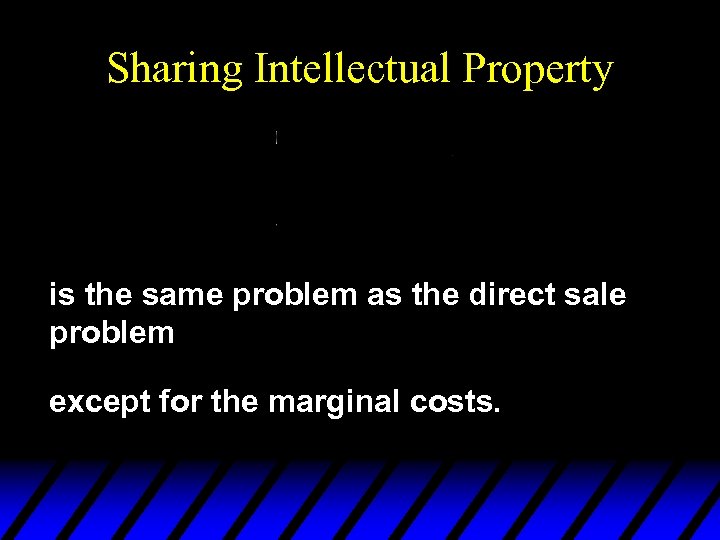 Sharing Intellectual Property

is the same problem as the direct sale problem

except for the marginal costs.